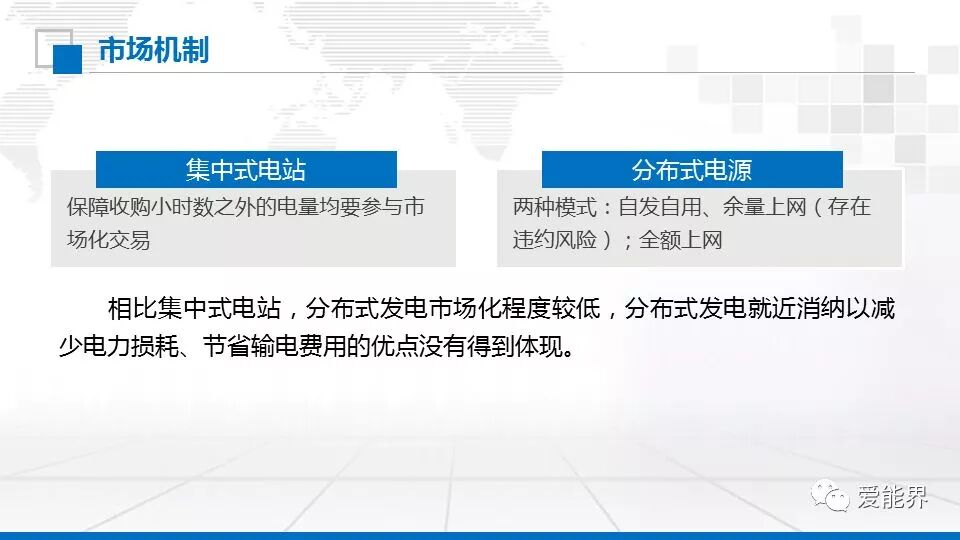 市场机制

集中式电站

保障收购小时数之外的电量均要参与市场化交易

分布式电源

两种模式：自发自用、余量上网（存在违约风险）；全额上网

相比集中式电站，分布式发电市场化程度较低，分布式发电就近消纳以减少电力损耗、节省输电费用的优点没有得到体现。

爱能界